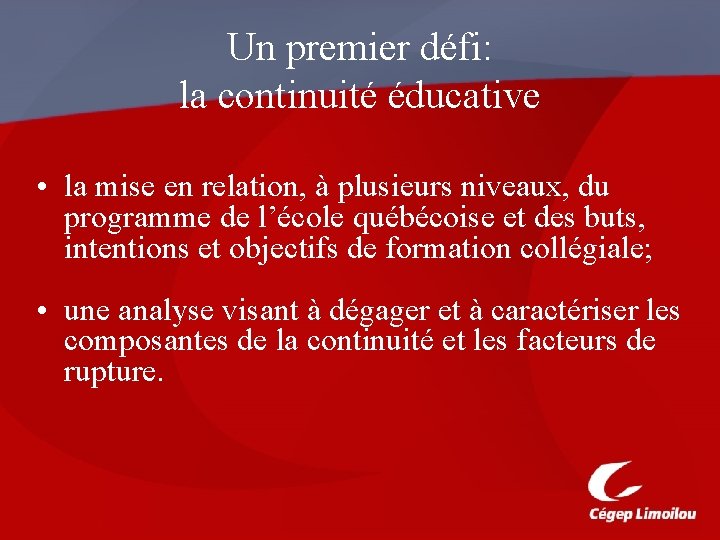 Un premier défi:
la continuité éducative

• la mise en relation, à plusieurs niveaux, du programme de l’école québécoise et des buts, intentions et objectifs de formation collégiale;

• une analyse visant à dégager et à caractériser les composantes de la continuité et les facteurs de rupture.

Cégep Limoilou